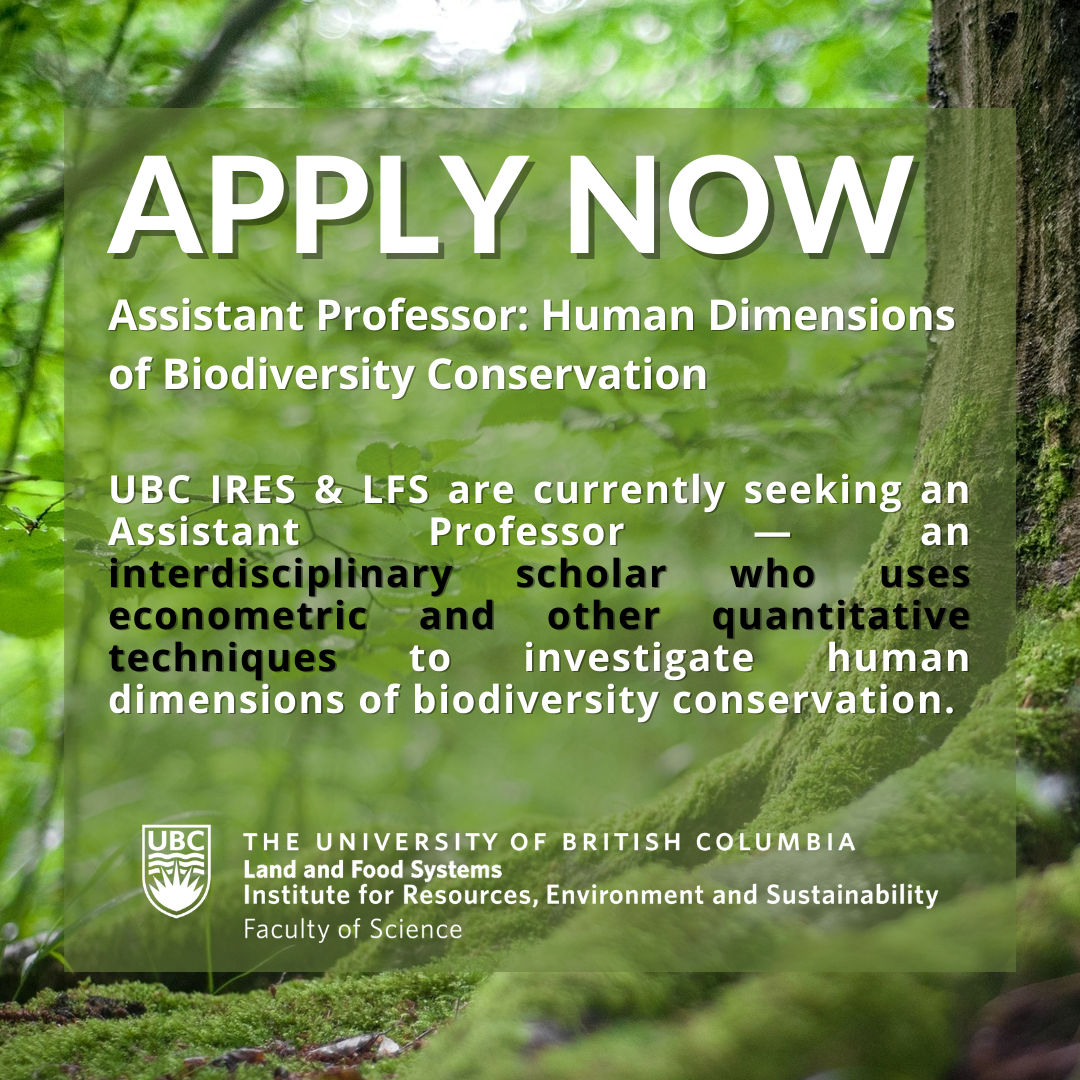 APPLY NOW

Assistant Professor: Human Dimensions of Biodiversity Conservation

UBC IRES & LFS are currently seeking an Assistant Professor — an interdisciplinary scholar who uses econometric and other quantitative techniques to investigate human dimensions of biodiversity conservation.

UBC

THE UNIVERSITY OF BRITISH COLUMBIA
Land and Food Systems
Institute for Resources, Environment and Sustainability
Faculty of Science